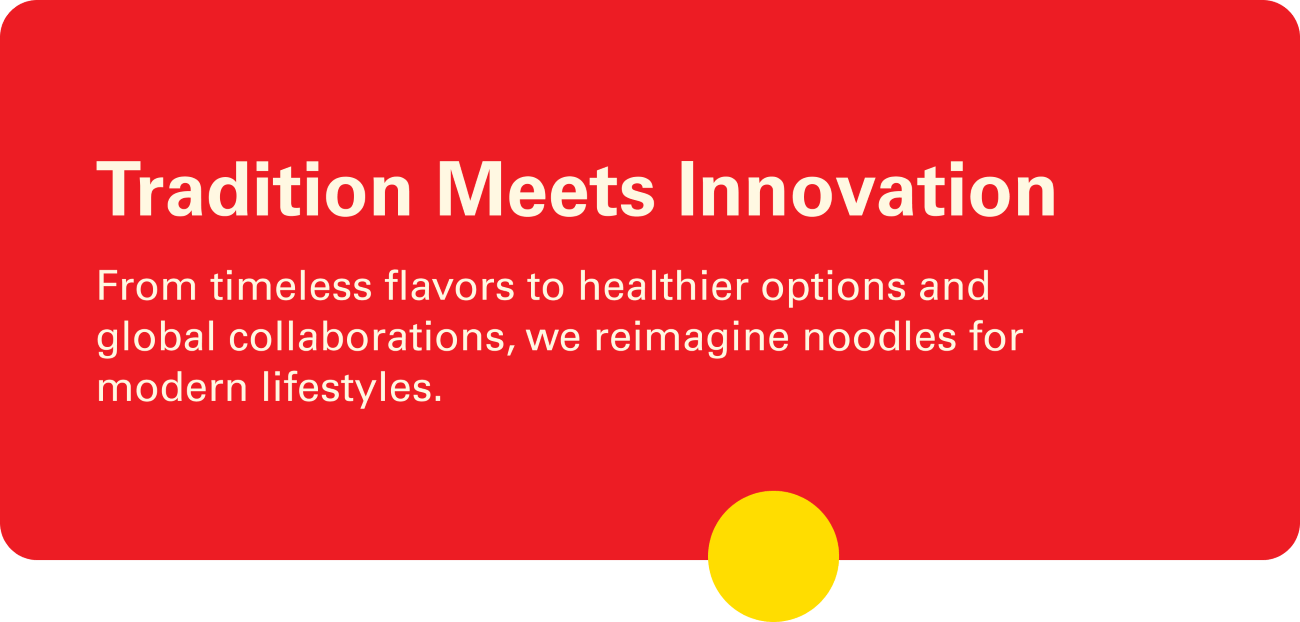 Tradition Meets Innovation

From timeless flavors to healthier options and global collaborations, we reimagine noodles for modern lifestyles.